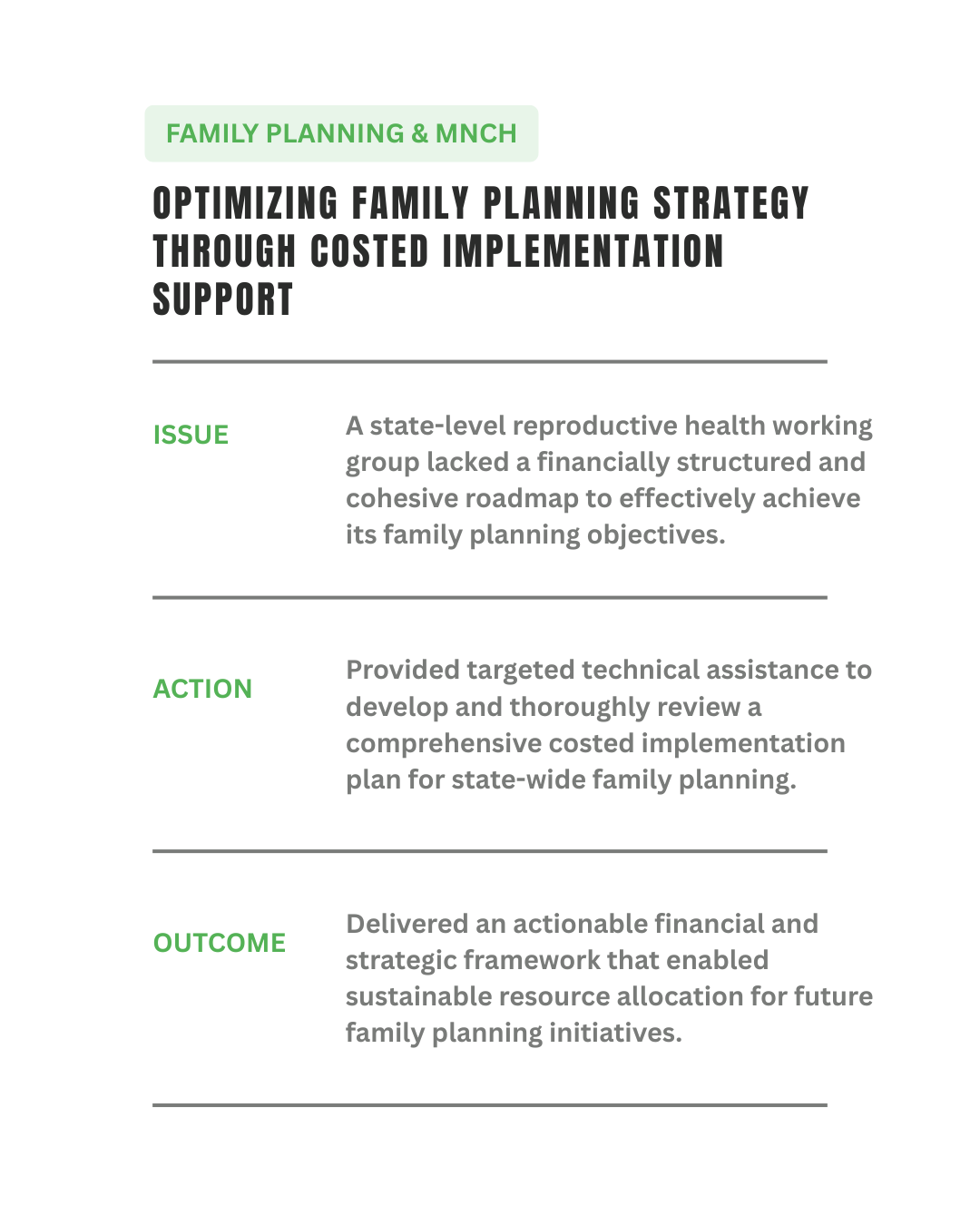 FAMILY PLANNING & MNCH

OPTIMIZING FAMILY PLANNING STRATEGY THROUGH COSTED IMPLEMENTATION SUPPORT

ISSUE

A state-level reproductive health working group lacked a financially structured and cohesive roadmap to effectively achieve its family planning objectives.

ACTION

Provided targeted technical assistance to develop and thoroughly review a comprehensive costed implementation plan for state-wide family planning.

OUTCOME

Delivered an actionable financial and strategic framework that enabled sustainable resource allocation for future family planning initiatives.